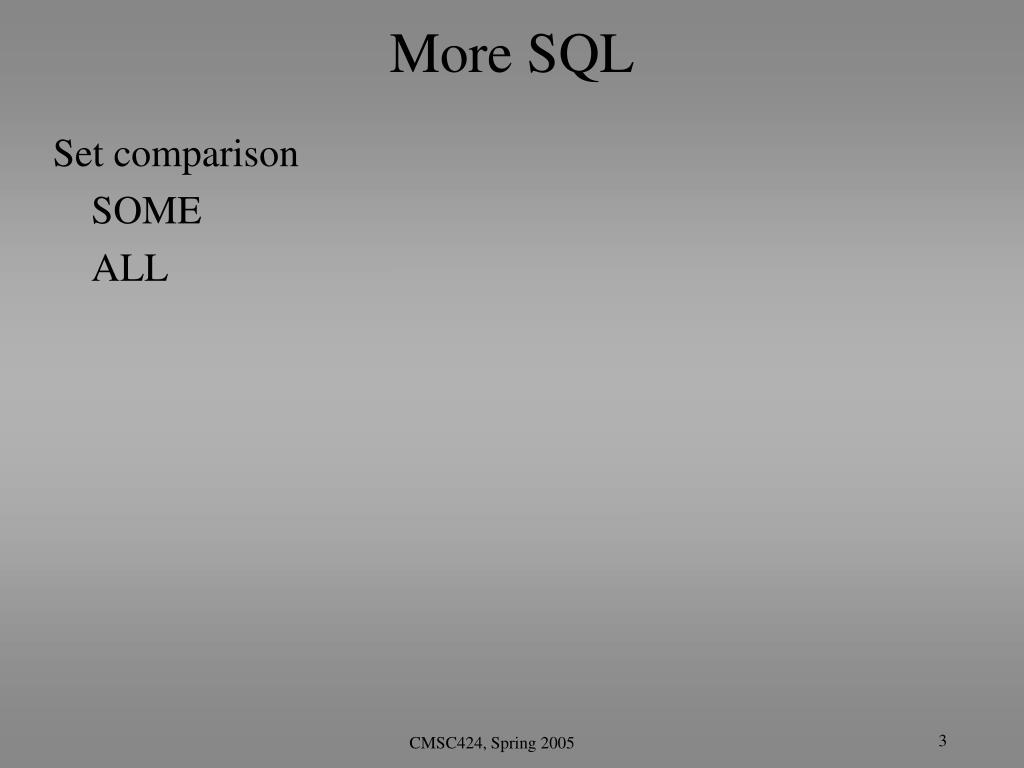 More SQL

Set comparison

SOME

ALL

CMSC424, Spring 2005

3